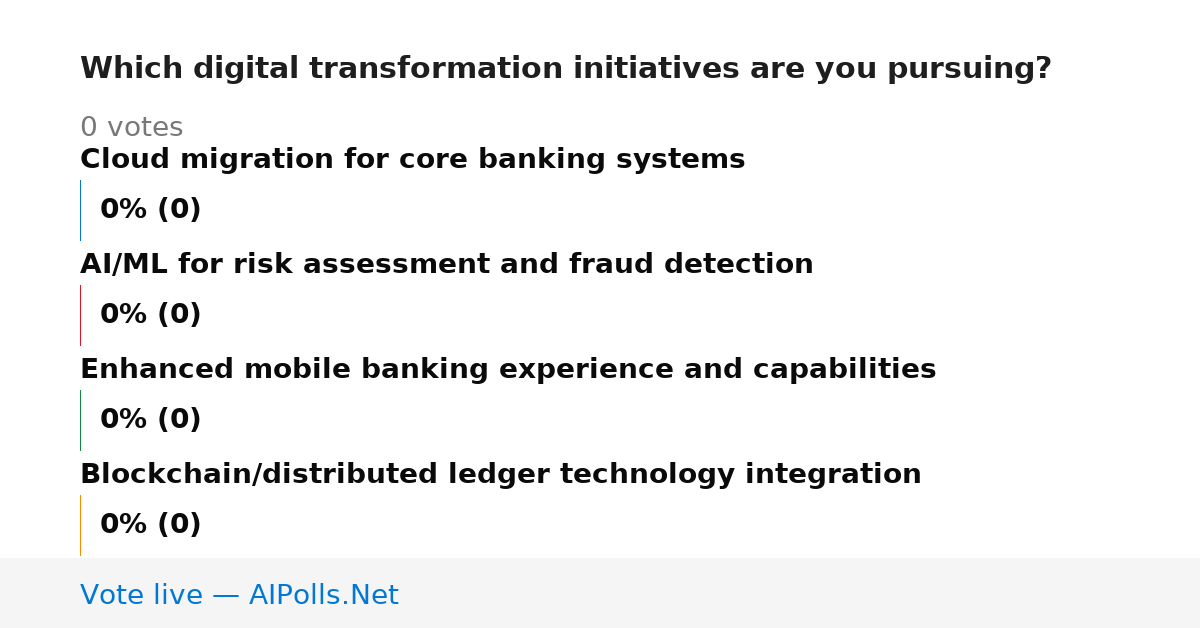 Which digital transformation initiatives are you pursuing?

0 votes

Cloud migration for core banking systems

0% (0)

AI/ML for risk assessment and fraud detection

0% (0)

Enhanced mobile banking experience and capabilities

0% (0)

Blockchain/distributed ledger technology integration

0% (0)

Vote live — AIPolls.Net